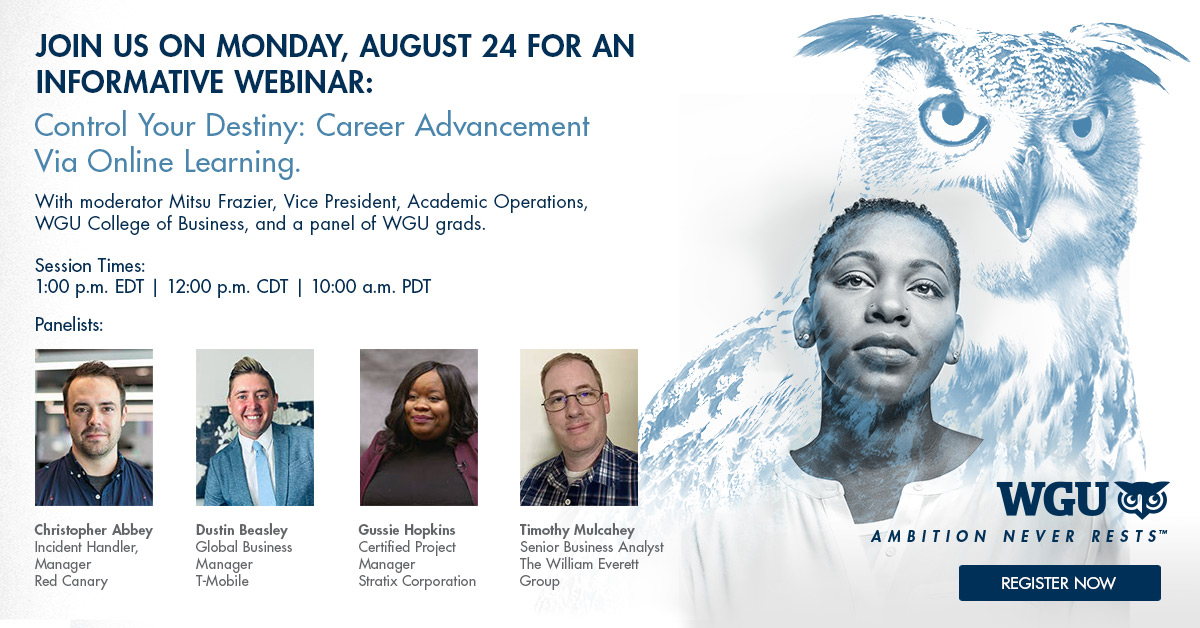 JOIN US ON MONDAY, AUGUST 24 FOR AN INFORMATIVE WEBINAR:

Control Your Destiny: Career Advancement Via Online Learning.

With moderator Mitsu Frazier, Vice President, Academic Operations, WGU College of Business, and a panel of WGU grads.

Session Times:
1:00 p.m. EDT | 12:00 p.m. CDT | 10:00 a.m. PDT

Panelists:

Christopher Abbey
Incident Handler, Manager
Red Canary

Dustin Beasley
Global Business Manager
T-Mobile

Gussie Hopkins
Certified Project Manager
Stratix Corporation

Timothy Mulcahey
Senior Business Analyst
The William Everett Group

WGU
AMBITION NEVER RESTS™

REGISTER NOW